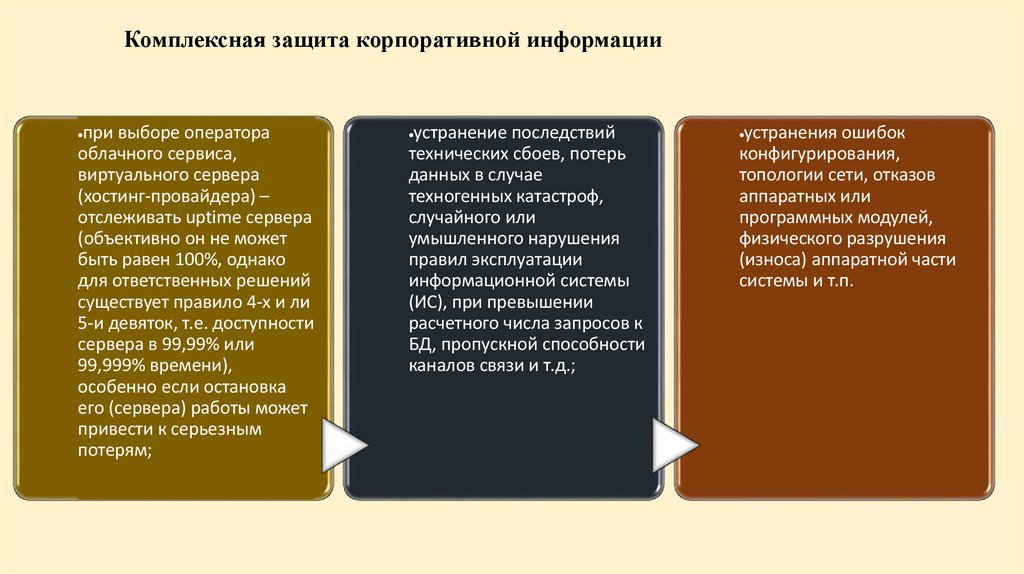 Комплексная защита корпоративной информации

•при выборе оператора облачного сервиса, виртуального сервера (хостинг-провайдера) – отслеживать uptime сервера (объективно он не может быть равен 100%, однако для ответственных решений существует правило 4-х и ли 5-и девяток, т.е. доступности сервера в 99,99% или 99,999% времени), особенно если остановка его (сервера) работы может привести к серьезным потерям;

•устранение последствий технических сбоев, потерь данных в случае техногенных катастроф, случайного или умышленного нарушения правил эксплуатации информационной системы (ИС), при превышении расчетного числа запросов к БД, пропускной способности каналов связи и т.д.;

•устранения ошибок конфигурирования, топологии сети, отказов аппаратных или программных модулей, физического разрушения (износа) аппаратной части системы и т.п.